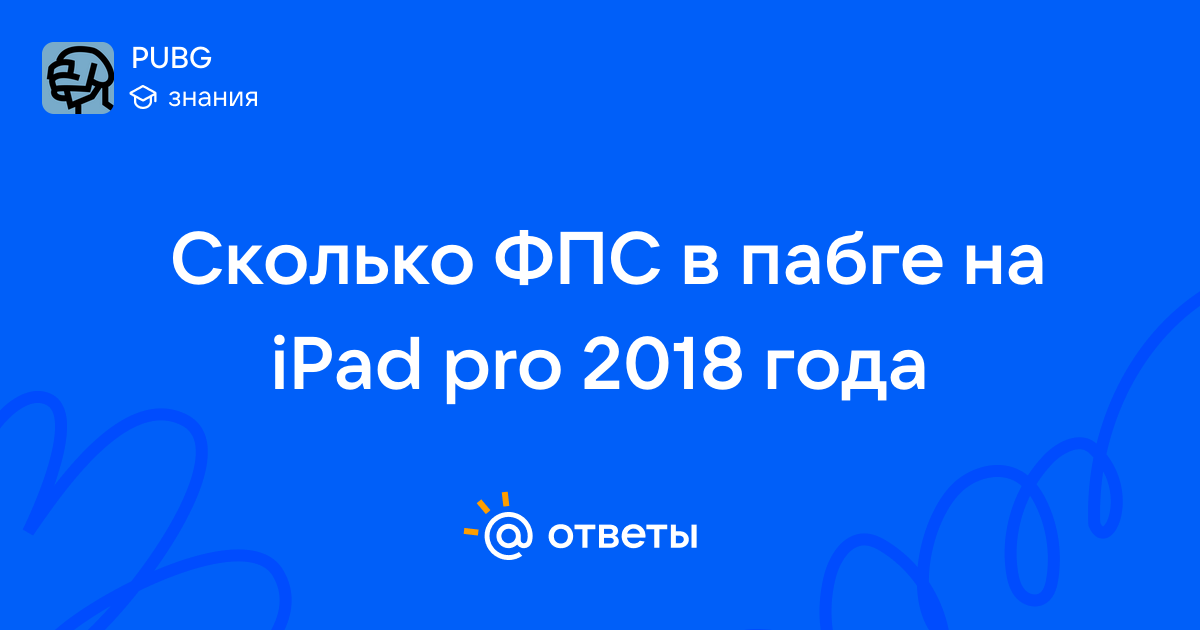 PUBG
знания

Сколько ФПС в пабге на iPad pro 2018 года

@ ответы